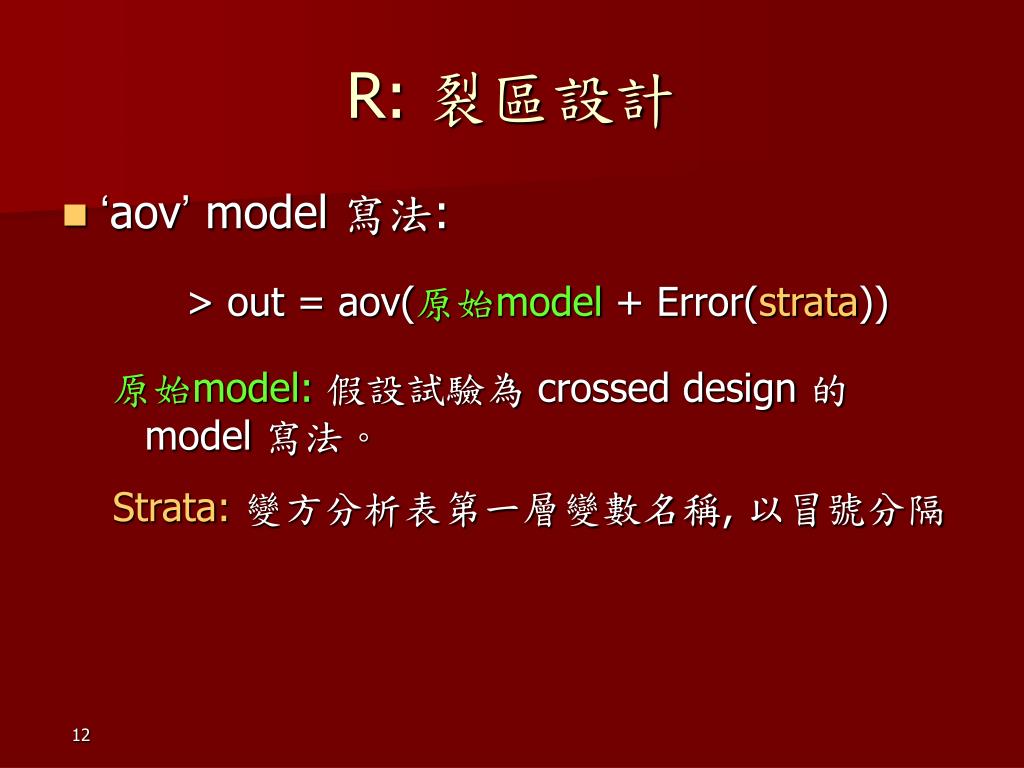 R: 裂區設計

‘aov’ model 寫法:

> out = aov(原始model + Error(strata))

原始model: 假設試驗為 crossed design 的 model 寫法。

Strata: 變方分析表第一層變數名稱, 以冒號分隔

12